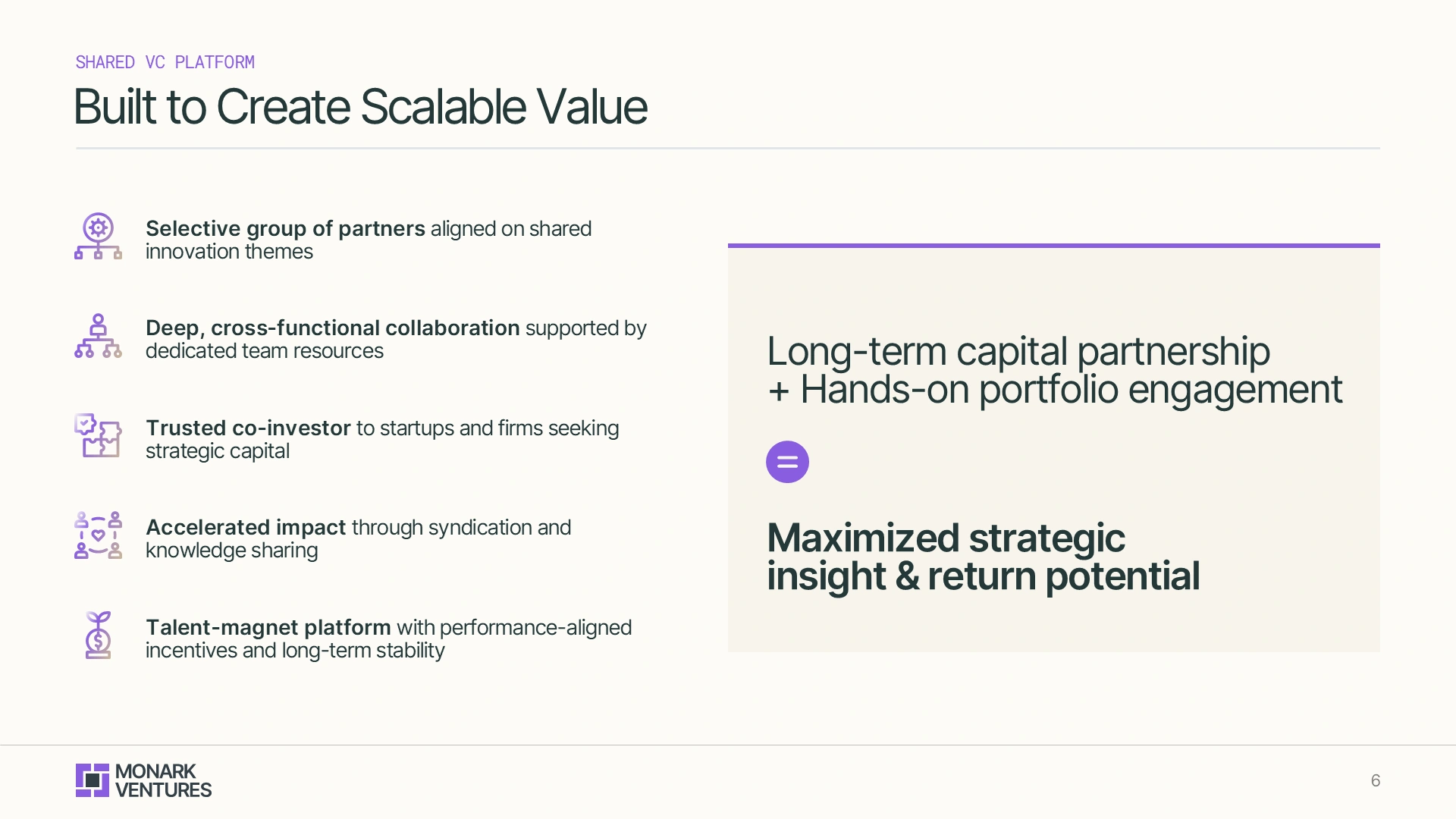 SHARED VC PLATFORM

Built to Create Scalable Value

Selective group of partners aligned on shared innovation themes

Deep, cross-functional collaboration supported by dedicated team resources

Trusted co-investor to startups and firms seeking strategic capital

Accelerated impact through syndication and knowledge sharing

Talent-magnet platform with performance-aligned incentives and long-term stability

Long-term capital partnership + Hands-on portfolio engagement

=

Maximized strategic insight & return potential

MONARK VENTURES

6